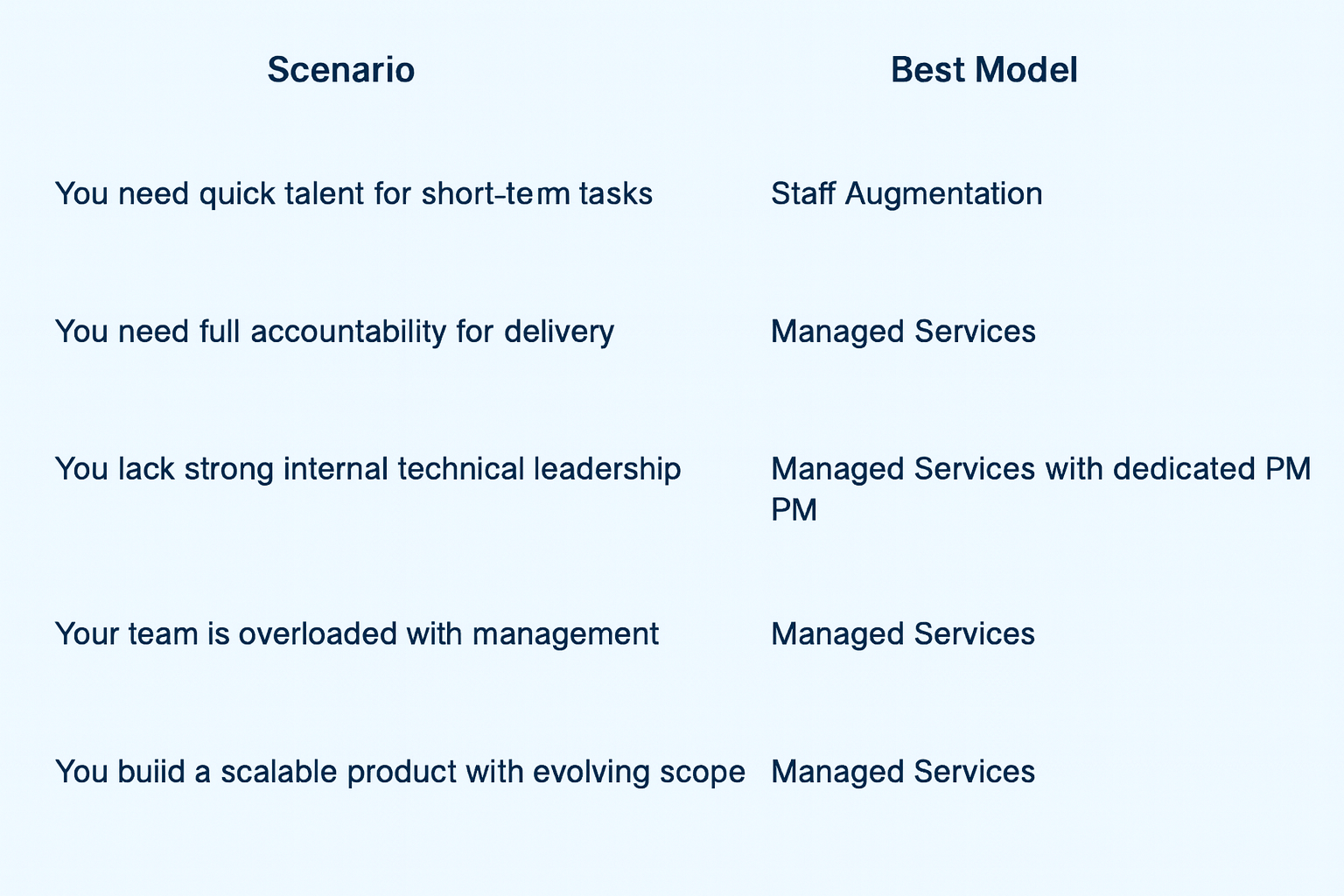 | Scenario | Best Model |
|---|---|
| You need quick talent for short-term tasks | Staff Augmentation |
| You need full accountability for delivery | Managed Services |
| You lack strong internal technical leadership | Managed Services with dedicated PM PM |
| Your team is overloaded with management | Managed Services |
| You buiid a scalable product with evolving scope | Managed Services |